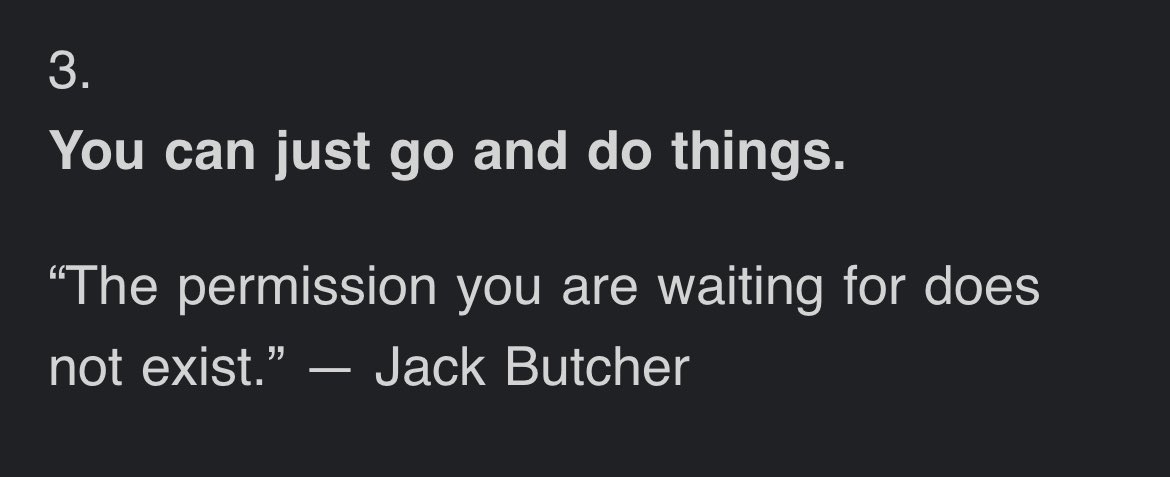 3.
You can just go and do things.

“The permission you are waiting for does not exist.” — Jack Butcher